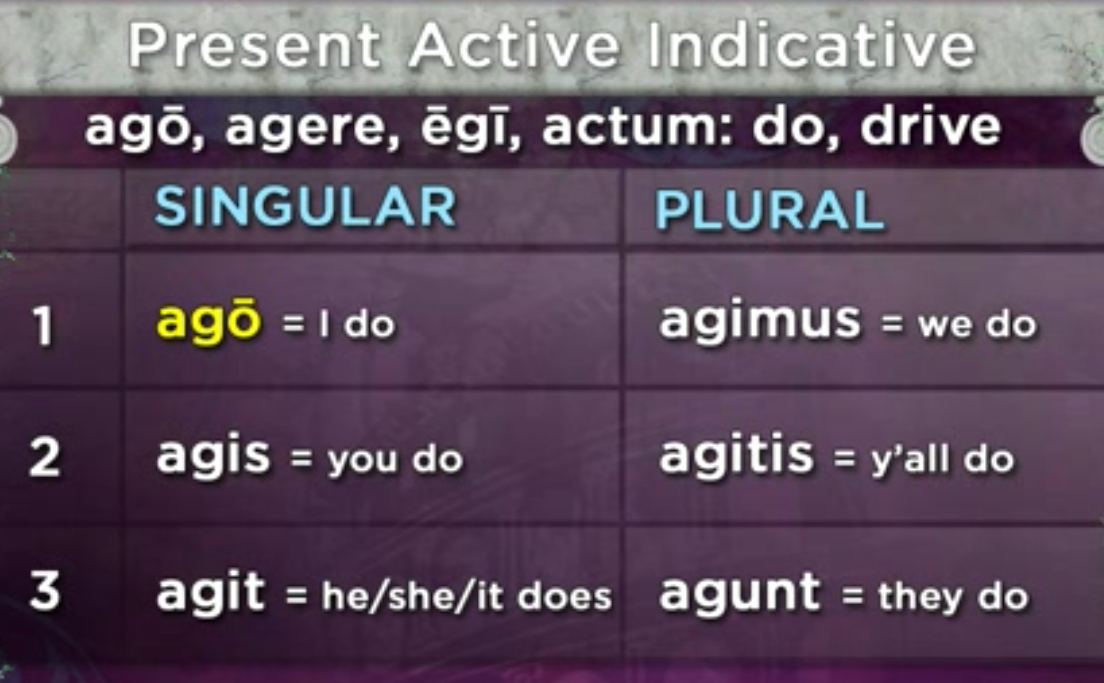 Present Active Indicative

agō, agere, ēgī, actum: do, drive

| | SINGULAR | PLURAL |
|---|---|---|
| 1 | agō = I do | agimus = we do |
| 2 | agis = you do | agitis = y'all do |
| 3 | agit = he/she/it does | agunt = they do |